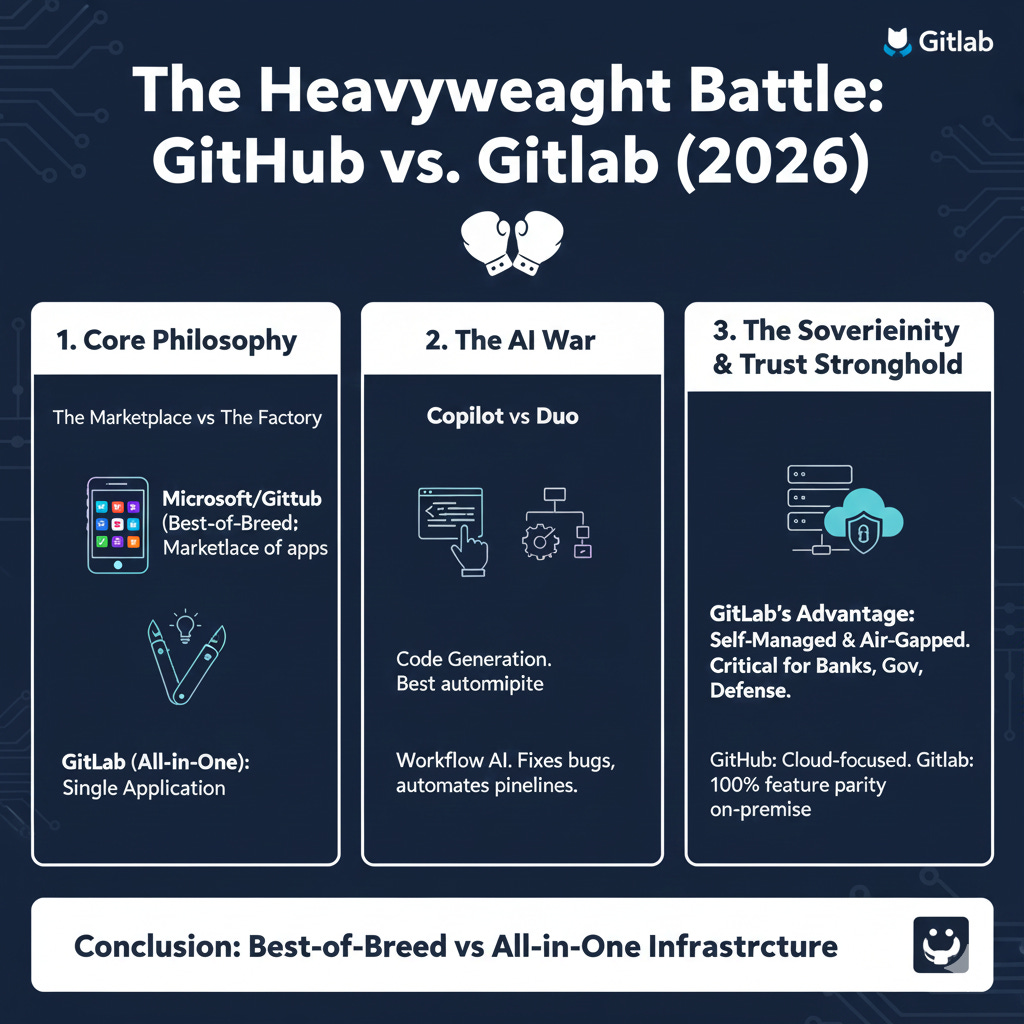 Gitlab

The Heavyweaght Battle: GitHub vs. Gitlab (2026)

1. Core Philosophy

The Marketplace vs The Factory

Microsoft/Gittub (Best-of-Breed: Marketlace of apps

GitLab (All-in-One): Single Application

2. The AI War

Copilot vs Duo

Code Generation. Best automipite

Workflow AI. Fixes bugs, automates pinelines.

3. The Sovereiinity & Trust Stronghold

GitLab's Advantage: Self-Managed & Air-Gapped. Critical for Banks, Gov, Defense.

GitHub: Cloud-focused. Gitlab: 100% feature parity on-premise

Conclusion: Best-of-Breed vs All-in-One Infrastrcture